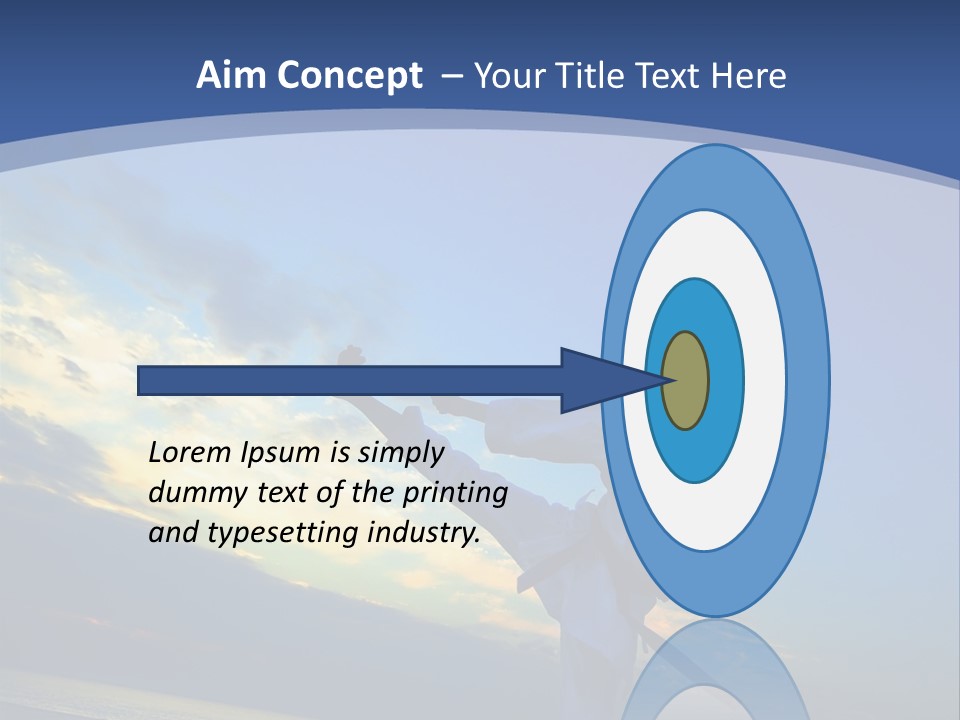 Aim Concept – Your Title Text Here

Lorem Ipsum is simply dummy text of the printing and typesetting industry.